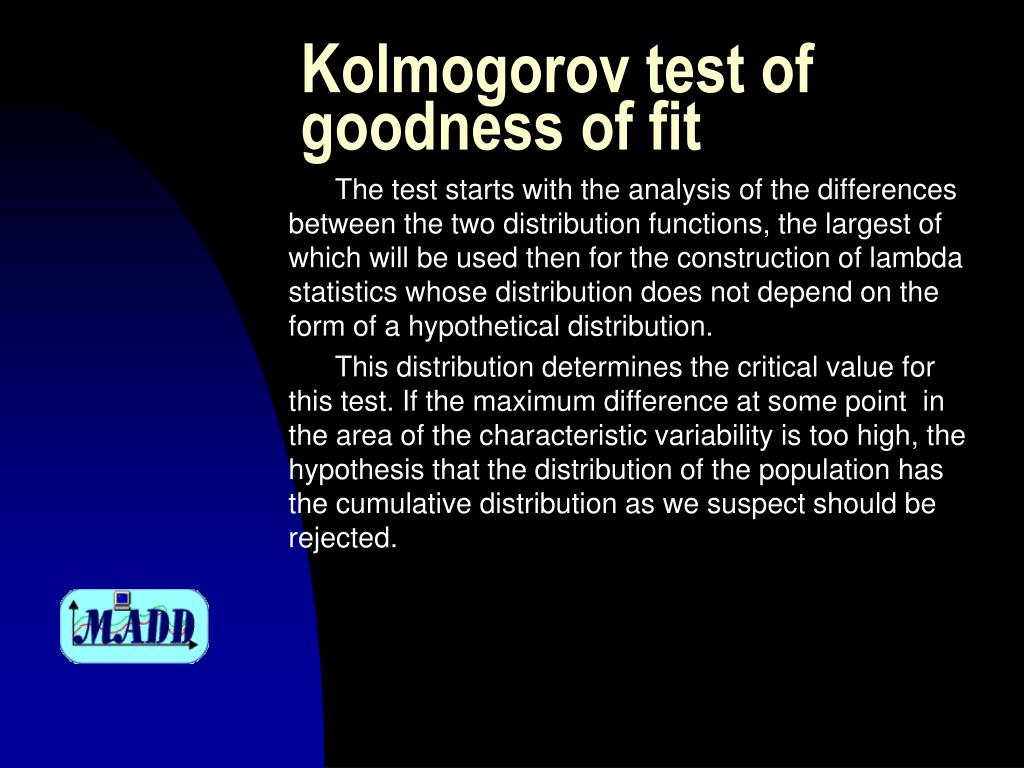 Kolmogorov test of goodness of fit

The test starts with the analysis of the differences between the two distribution functions, the largest of which will be used then for the construction of lambda statistics whose distribution does not depend on the form of a hypothetical distribution.

This distribution determines the critical value for this test. If the maximum difference at some point in the area of the characteristic variability is too high, the hypothesis that the distribution of the population has the cumulative distribution as we suspect should be rejected.

MADD